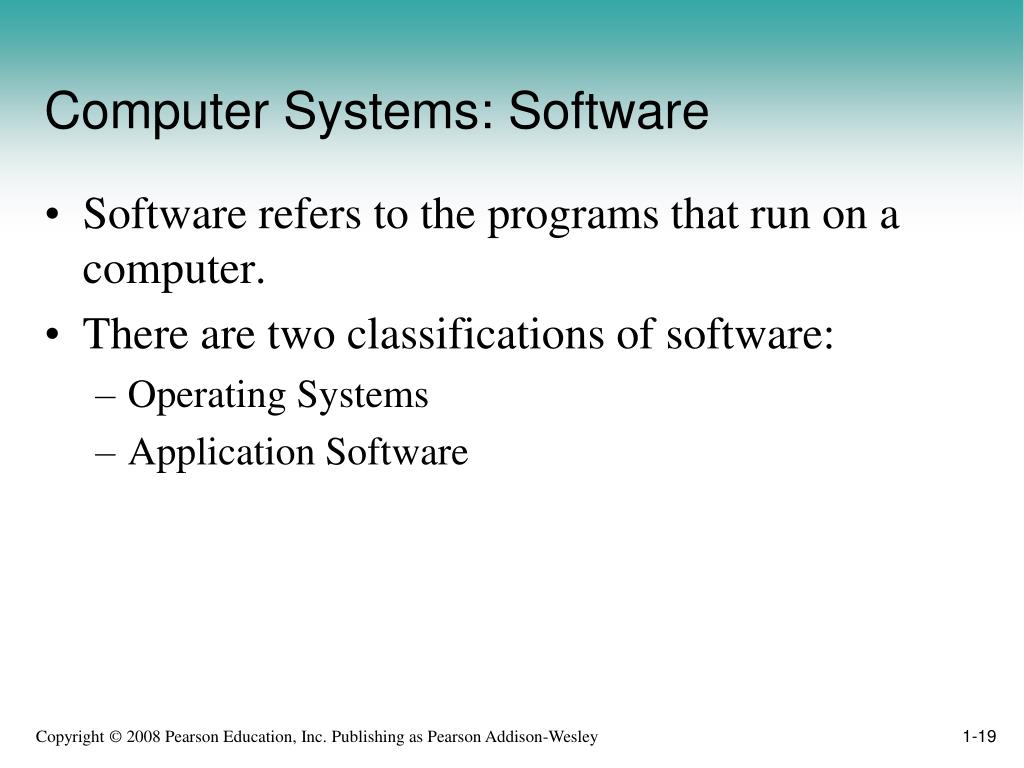 Computer Systems: Software

• Software refers to the programs that run on a computer.
• There are two classifications of software:
– Operating Systems
– Application Software

Copyright © 2008 Pearson Education, Inc. Publishing as Pearson Addison-Wesley

1-19